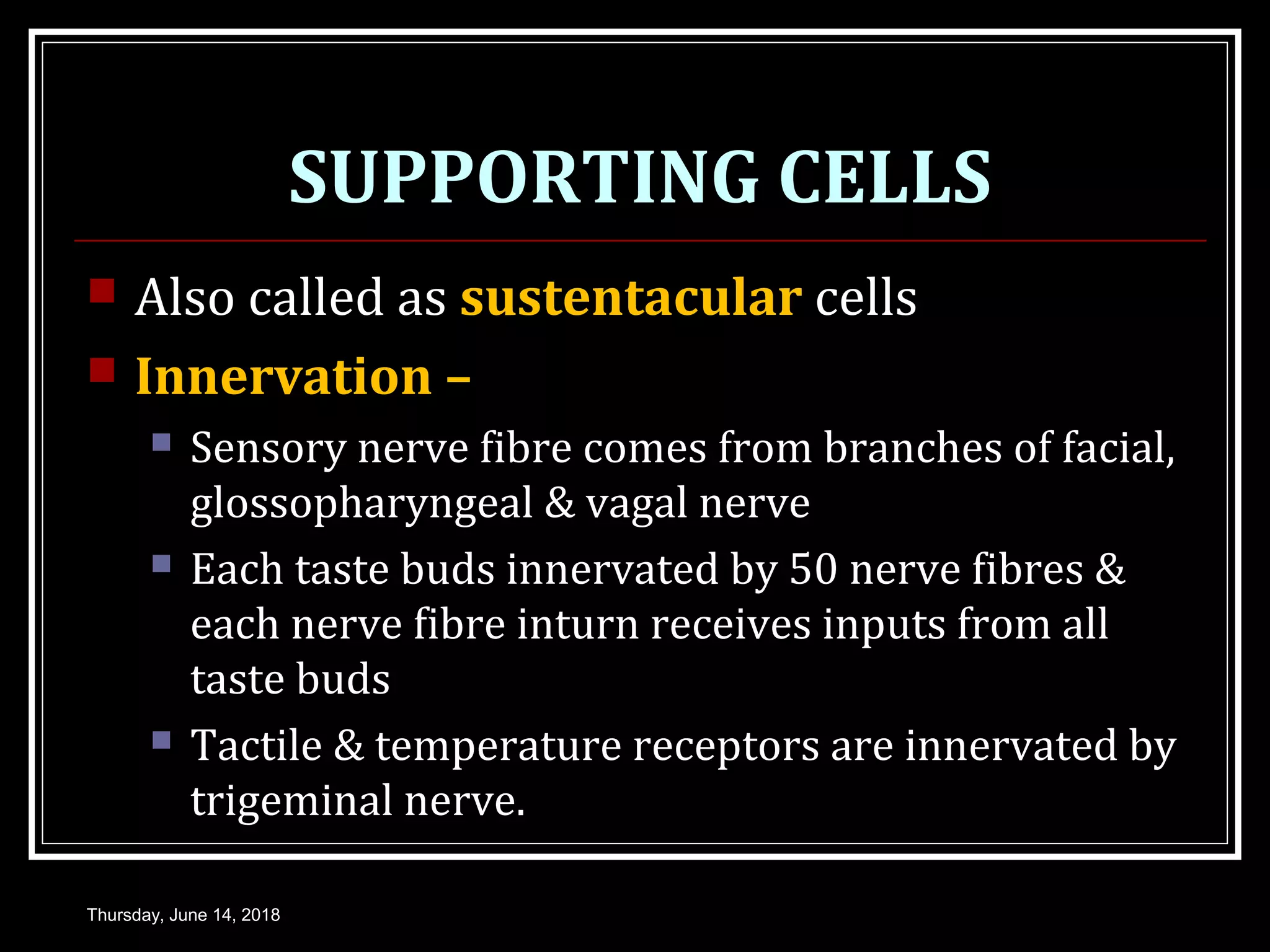 SUPPORTING CELLS

Also called as sustentacular cells

Innervation –

Sensory nerve fibre comes from branches of facial, glossopharyngeal & vagal nerve

Each taste buds innervated by 50 nerve fibres & each nerve fibre inturn receives inputs from all taste buds

Tactile & temperature receptors are innervated by trigeminal nerve.

Thursday, June 14, 2018